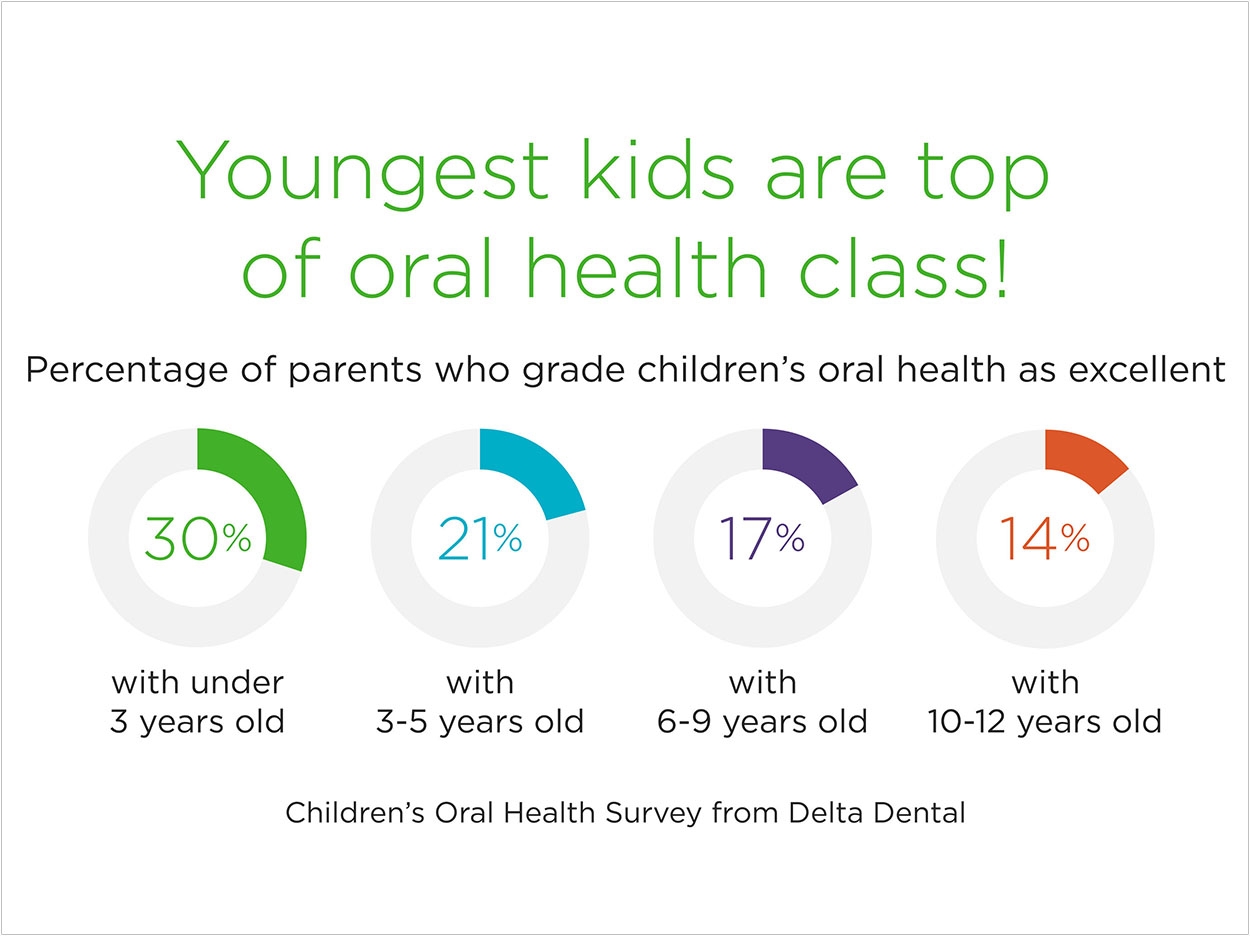 Youngest kids are top of oral health class!

Percentage of parents who grade children's oral health as excellent

30%

with under 3 years old

21%

with 3-5 years old

17%

with 6-9 years old

14%

with 10-12 years old

Children's Oral Health Survey from Delta Dental